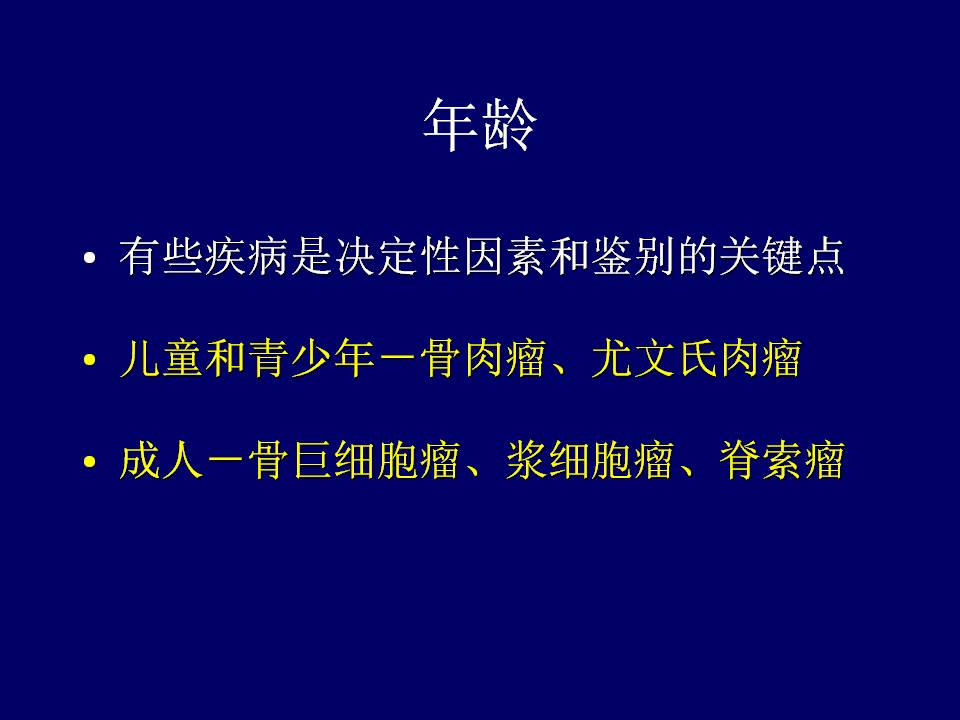 年龄

• 有些疾病是决定性因素和鉴别的关键点

• 儿童和青少年－骨肉瘤、尤文氏肉瘤

• 成人－骨巨细胞瘤、浆细胞瘤、脊索瘤